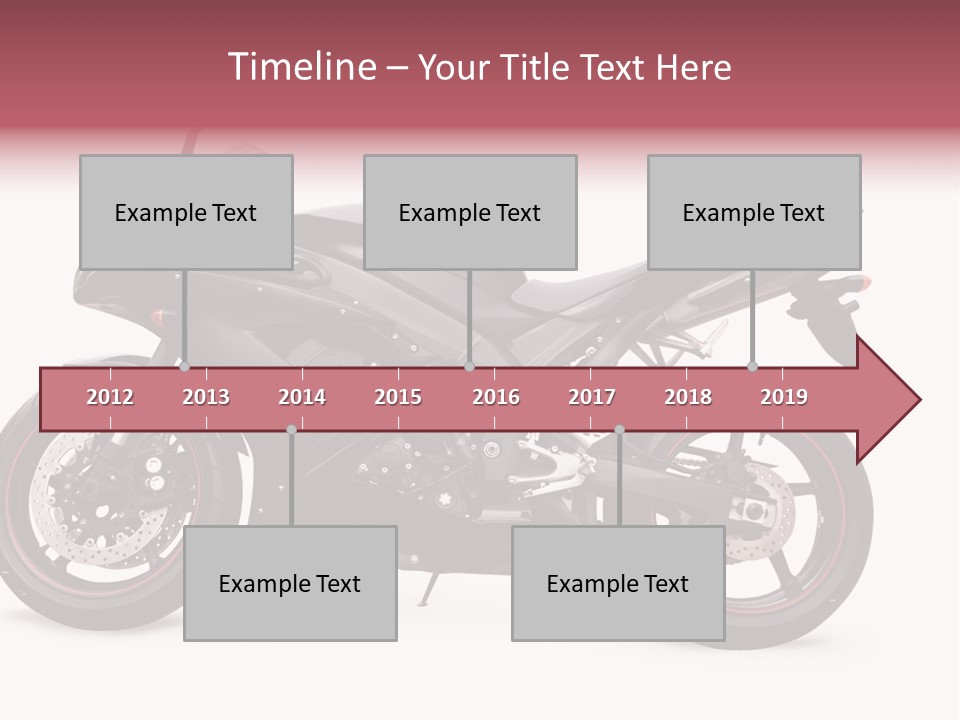 Timeline – Your Title Text Here

Example Text

Example Text

Example Text

2012 2013 2014 2015 2016 2017 2018 2019

Example Text

Example Text